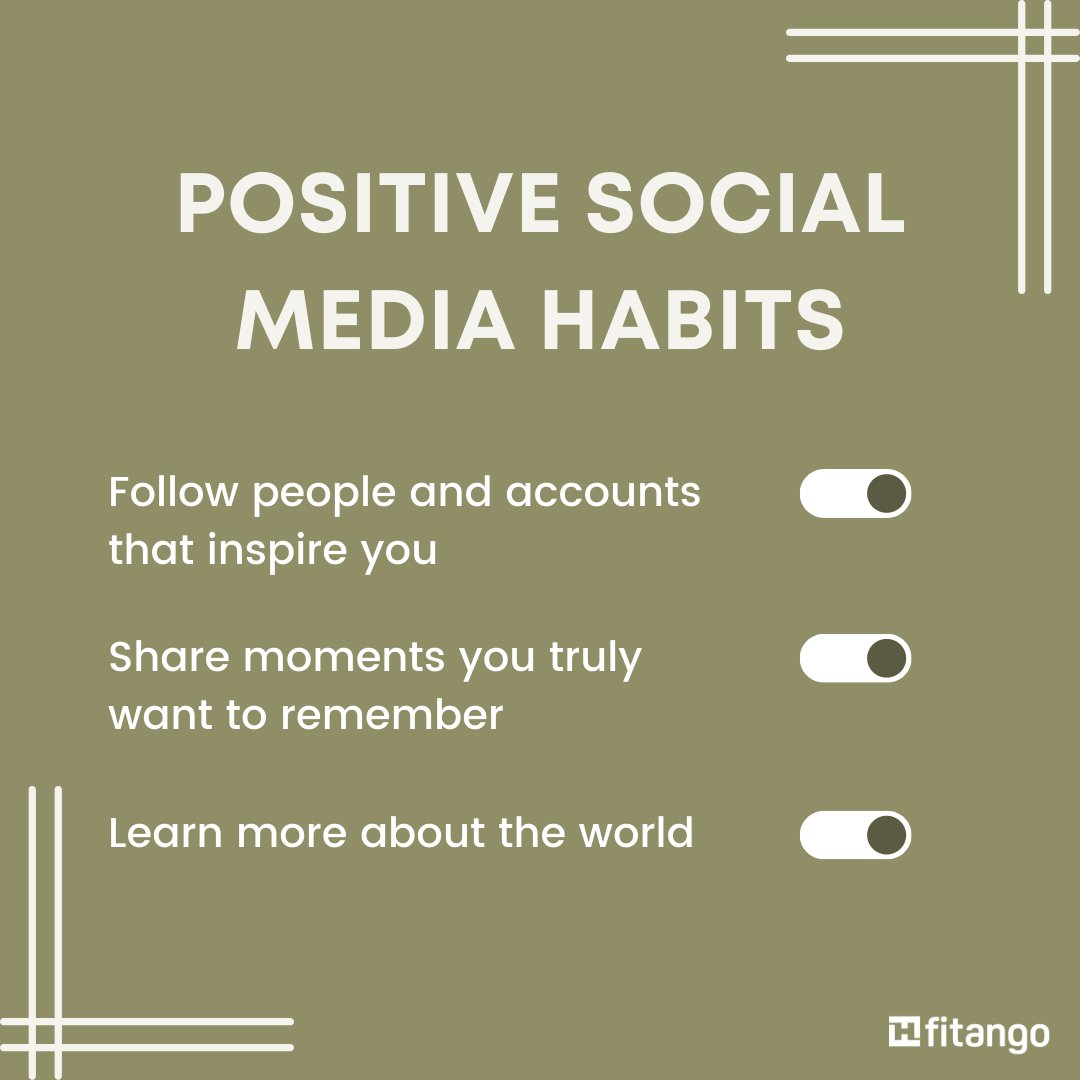 POSITIVE SOCIAL MEDIA HABITS

Follow people and accounts that inspire you

Share moments you truly want to remember

Learn more about the world

fitango